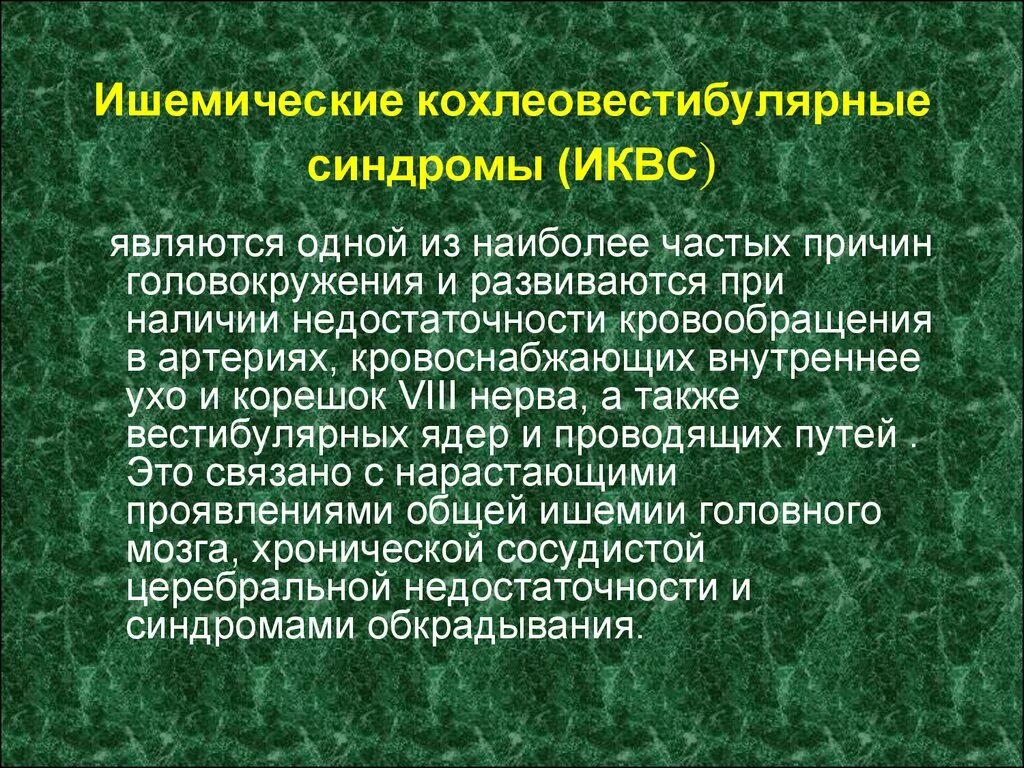 Ишемические кохлеовестибулярные синдромы (ИКВС)

являются одной из наиболее частых причин головокружения и развиваются при наличии недостаточности кровообращения в артериях, кровоснабжающих внутреннее ухо и корешок VIII нерва, а также вестибулярных ядер и проводящих путей . Это связано с нарастающими проявлениями общей ишемии головного мозга, хронической сосудистой церебральной недостаточности и синдромами обкрадывания.